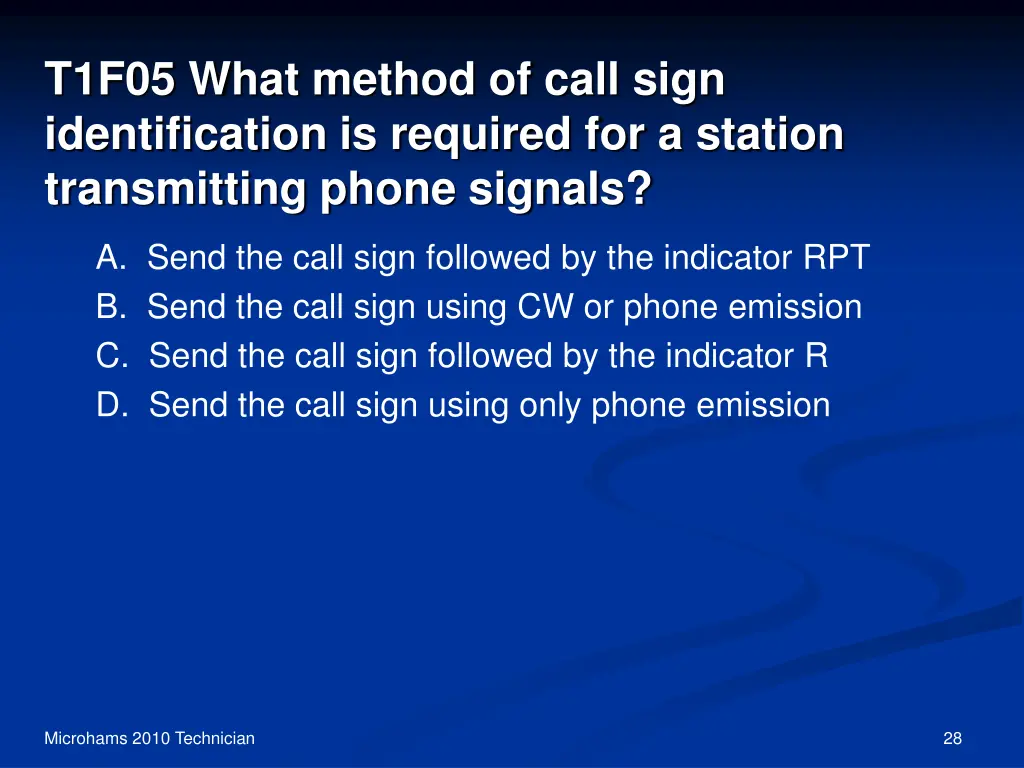 T1F05 What method of call sign identification is required for a station transmitting phone signals?

A. Send the call sign followed by the indicator RPT
B. Send the call sign using CW or phone emission
C. Send the call sign followed by the indicator R
D. Send the call sign using only phone emission

Microhams 2010 Technician

28